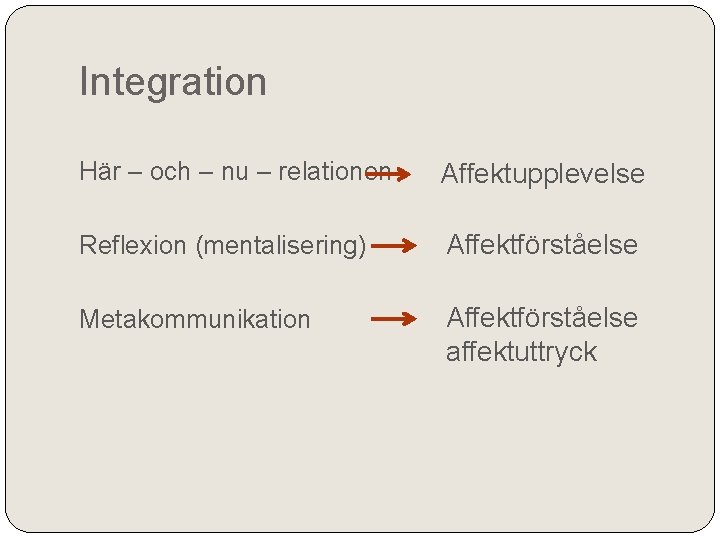 Integration

Här – och – nu – relationen → Affektupplevelse

Reflexion (mentalisering) → Affektförståelse

Metakommunikation → Affektförståelse affektuttryck